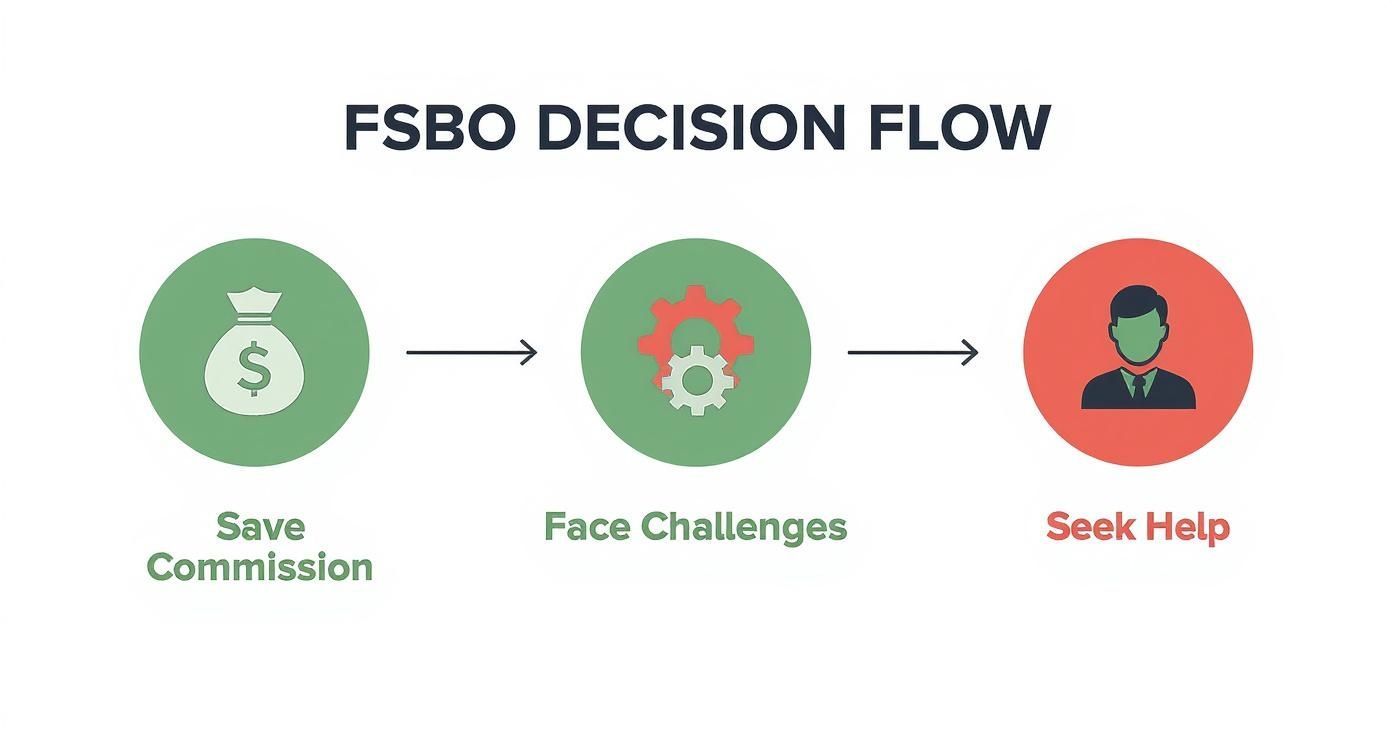 FSBO DECISION FLOW

$

Save Commission

Face Challenges

Seek Help